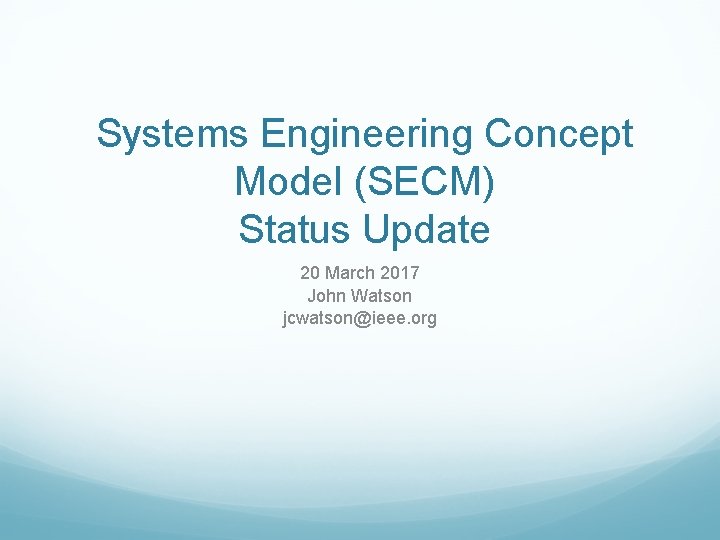 Systems Engineering Concept Model (SECM)
Status Update

20 March 2017
John Watson
jcwatson@ieee.org